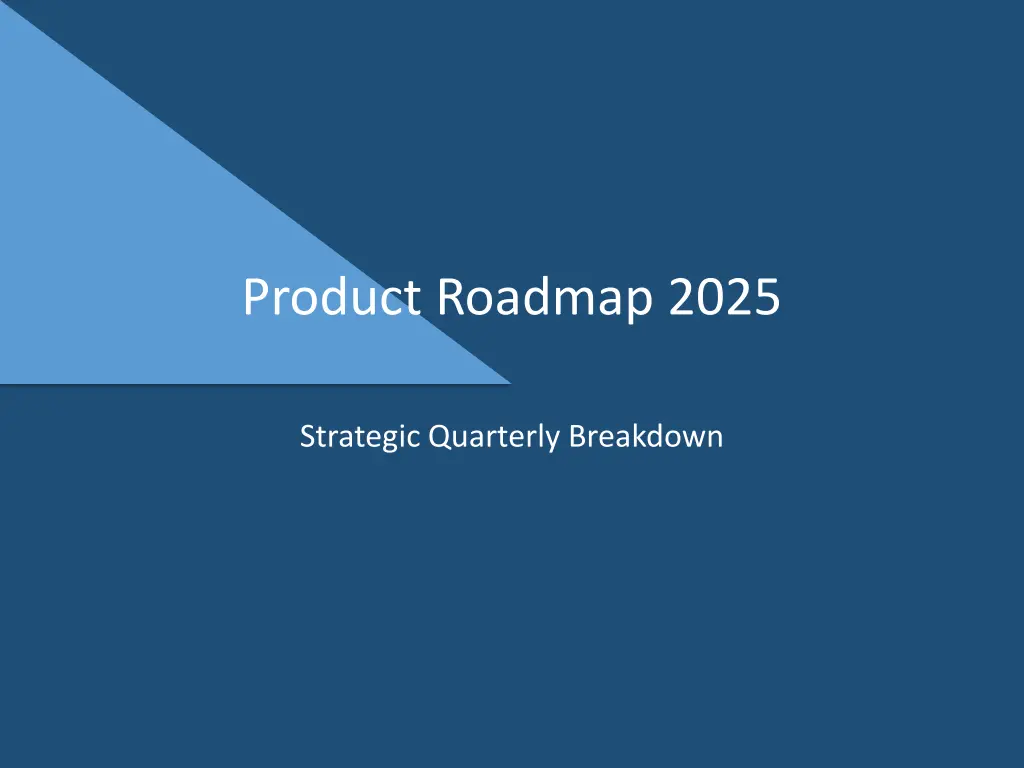 Product Roadmap 2025

Strategic Quarterly Breakdown